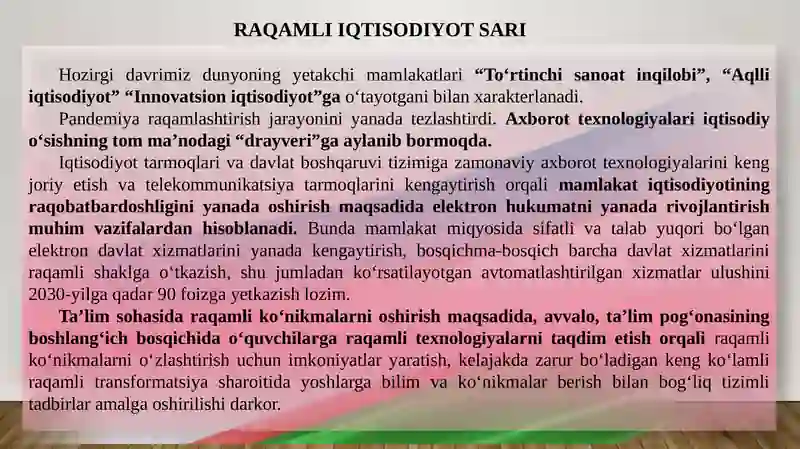 RAQAMLI IQTISODIYOT SARI

Hozirgi davrimiz dunyoning yetakchi mamlakatlari “To‘rtinchi sanoat inqilobi”, “Aqlli iqtisodiyot” “Innovatsion iqtisodiyot”ga o‘tayotgani bilan xarakterlanadi.

Pandemiya raqamlashtirish jarayonini yanada tezlashtirdi. Axborot texnologiyalari iqtisodiy o‘sishning tom ma’nodagi “drayveri”ga aylanib bormoqda.

Iqtisodiyot tarmoqlari va davlat boshqaruvi tizimiga zamonaviy axborot texnologiyalarini keng joriy etish va telekommunikatsiya tarmoqlarini kengaytirish orqali mamlakat iqtisodiyotining raqobatbardoshligini yanada oshirish maqsadida elektron hukumatni yanada rivojlantirish muhim vazifalardan hisoblanadi. Bunda mamlakat miqyosida sifatli va talab yuqori bo‘lgan elektron davlat xizmatlarini yanada kengaytirish, bosqichma-bosqich barcha davlat xizmatlarini raqamli shaklga o‘tkazish, shu jumladan ko‘rsatilayotgan avtomatlashtirilgan xizmatlar ulushini 2030-yilga qadar 90 foizga yetkazish lozim.

Ta’lim sohasida raqamli ko‘nikmalarni oshirish maqsadida, avvalo, ta’lim pog‘onasining boshlang‘ich bosqichida o‘quvchilarga raqamli texnologiyalarni taqdim etish orqali raqamli ko‘nikmalarni o‘zlashtirish uchun imkoniyatlar yaratish, kelajakda zarur bo‘ladigan keng ko‘lamli raqamli transformatsiya sharoitida yoshlarga bilim va ko‘nikmalar berish bilan bog‘liq tizimli tadbirlar amalga oshirilishi darkor.